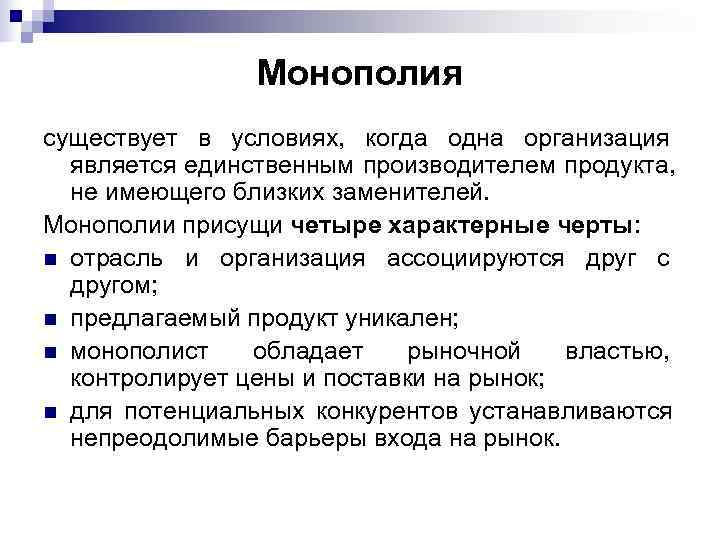 Монополия

существует в условиях, когда одна организация является единственным производителем продукта, не имеющего близких заменителей.

Монополии присущи четыре характерные черты:

- отрасль и организация ассоциируются друг с другом;
- предлагаемый продукт уникален;
- монополист обладает рыночной властью, контролирует цены и поставки на рынок;
- для потенциальных конкурентов устанавливаются непреодолимые барьеры входа на рынок.